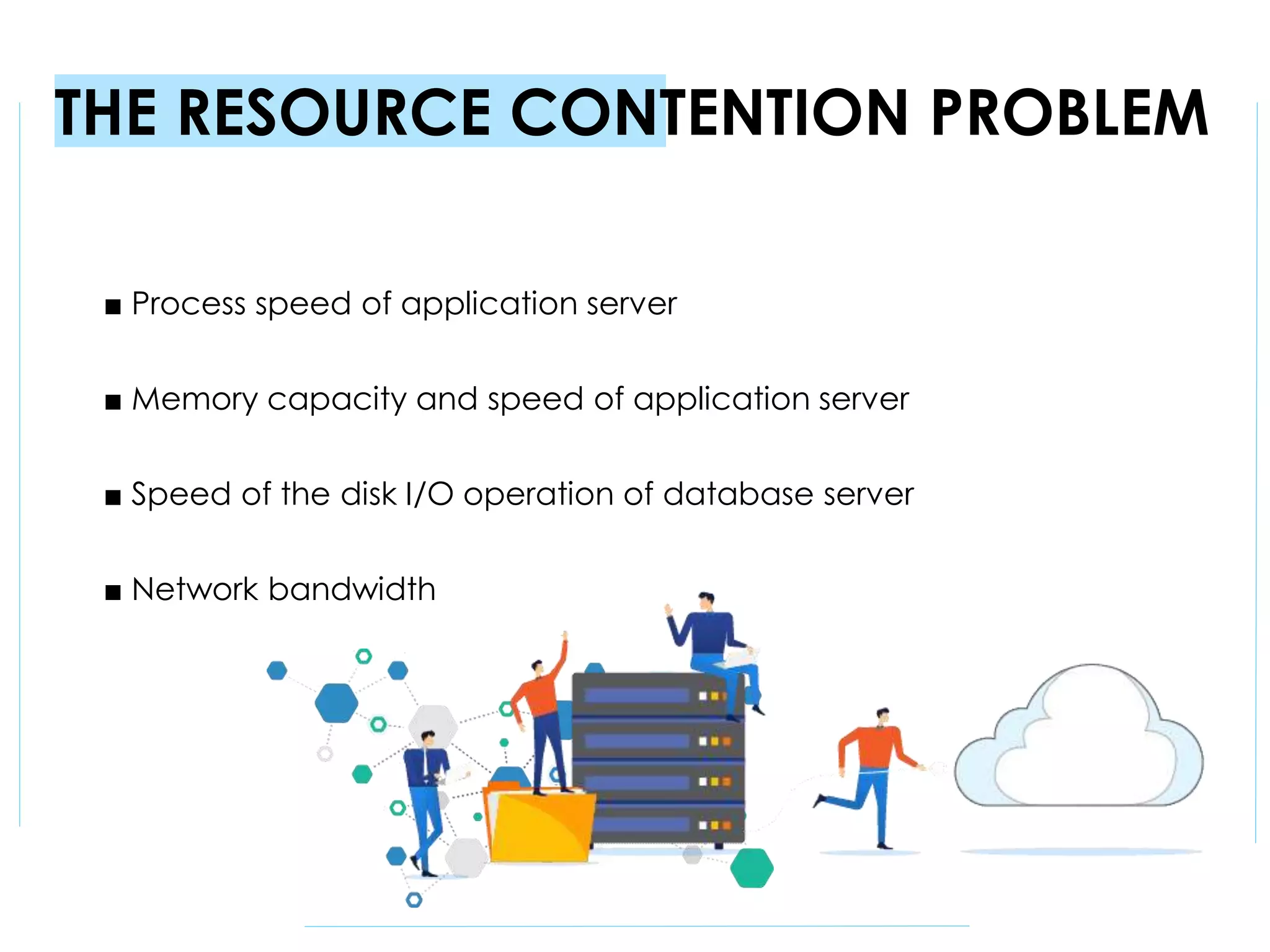 THE RESOURCE CONTENTION PROBLEM

■ Process speed of application server

■ Memory capacity and speed of application server

■ Speed of the disk I/O operation of database server

■ Network bandwidth